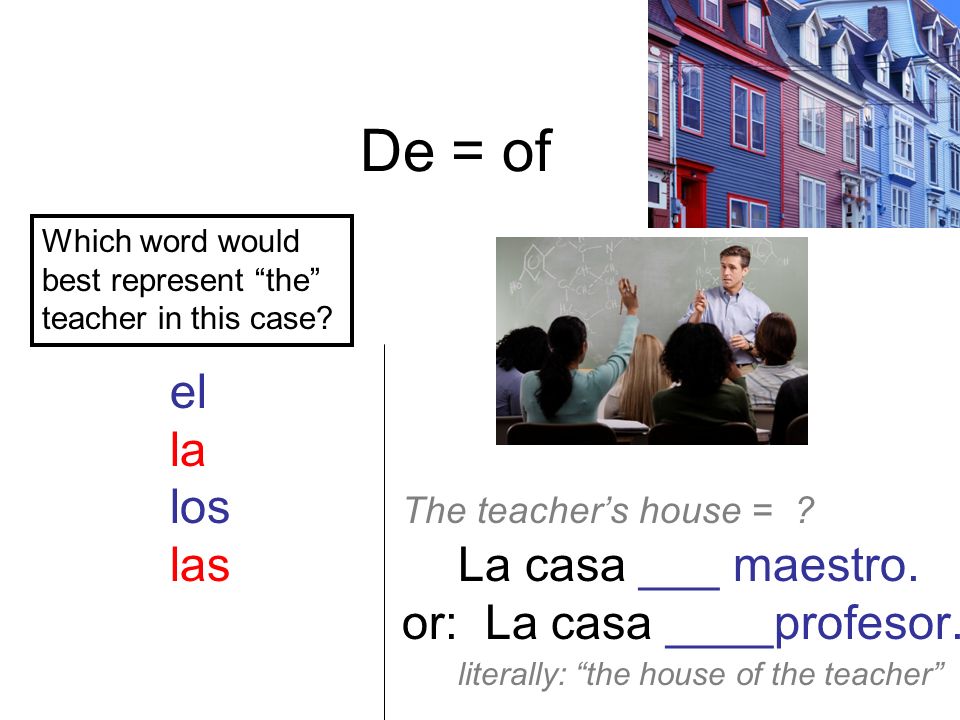 De = of

Which word would best represent “the” teacher in this case?

el
la
los
las

The teacher’s house = ?

La casa ___ maestro.

or: La casa ____profesor.

literally: “the house of the teacher”